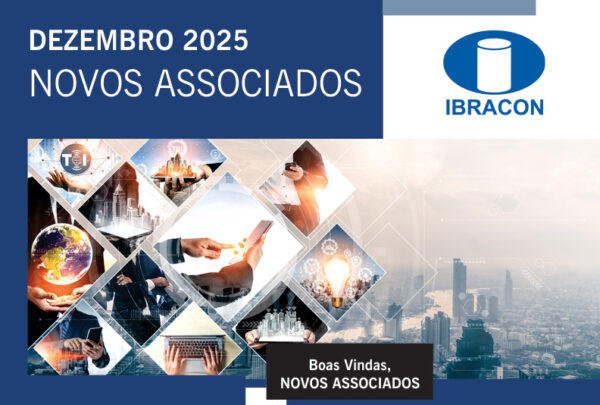 DEZEMBRO 2025
NOVOS ASSOCIADOS

IBRACON

Boas Vindas,
NOVOS ASSOCIADOS